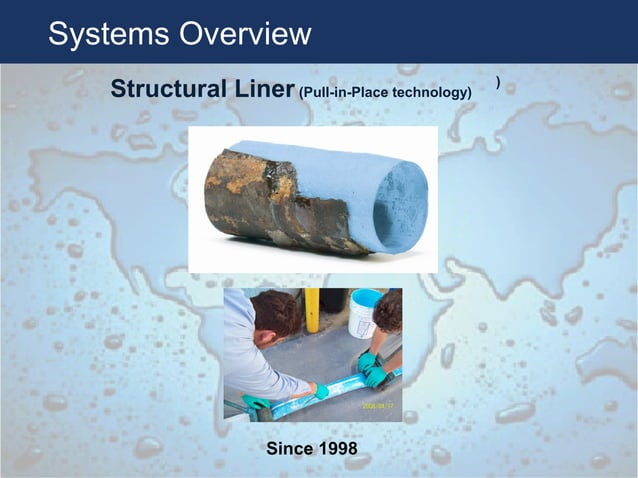 Systems Overview

Structural Liner (Pull-in-Place technology) )

2006/04/17

Since 1998